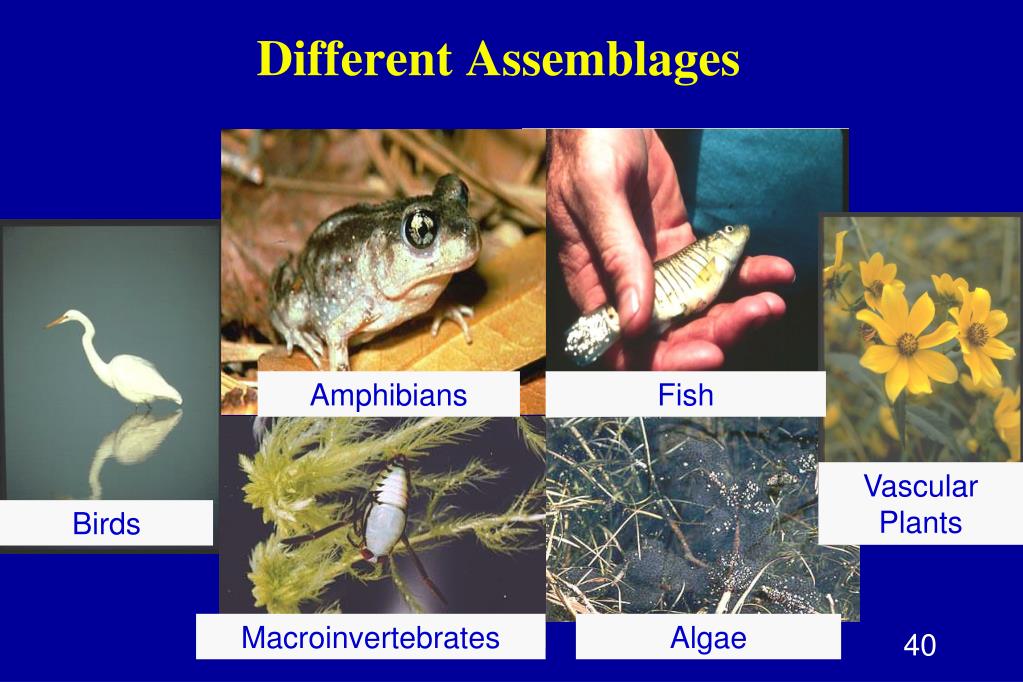 Different Assemblages

Amphibians

Fish

Birds

Vascular Plants

Macroinvertebrates

Algae

40